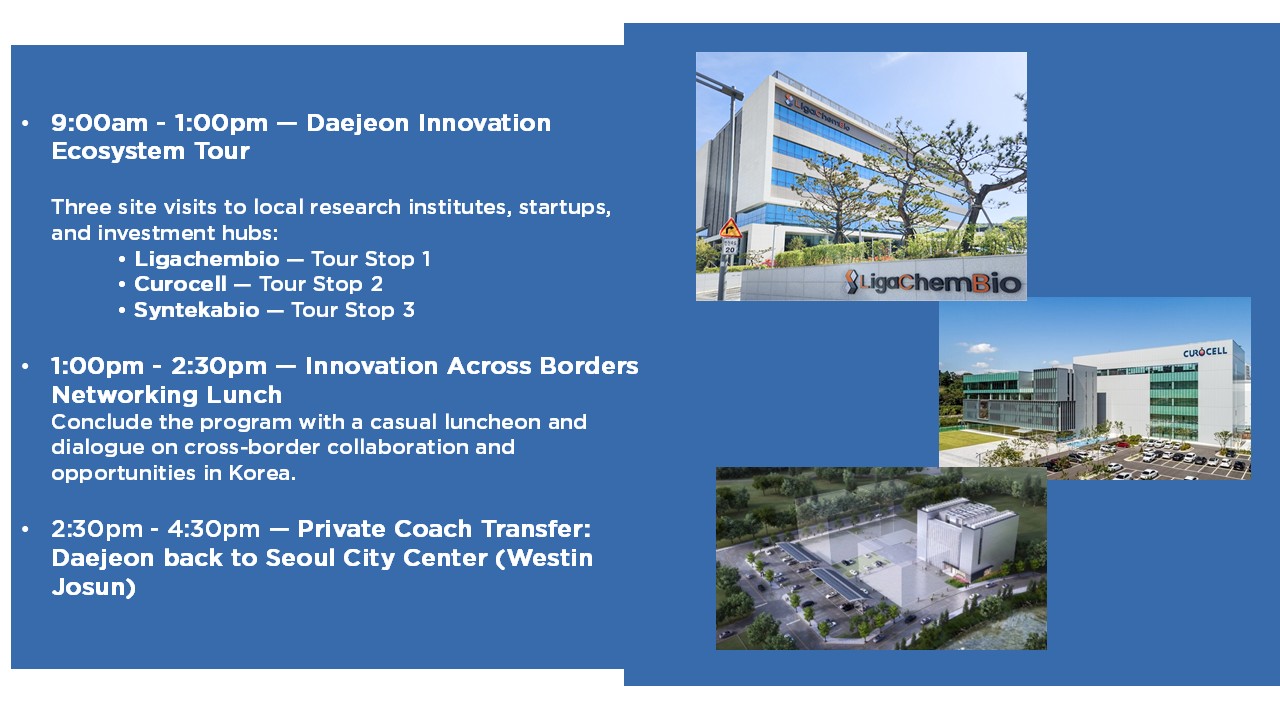 • 9:00am - 1:00pm — Daejeon Innovation Ecosystem Tour

Three site visits to local research institutes, startups, and investment hubs:
• Ligachembio — Tour Stop 1
• Curocell — Tour Stop 2
• Syntekabio — Tour Stop 3

• 1:00pm - 2:30pm — Innovation Across Borders Networking Lunch
Conclude the program with a casual luncheon and dialogue on cross-border collaboration and opportunities in Korea.

• 2:30pm - 4:30pm — Private Coach Transfer: Daejeon back to Seoul City Center (Westin Josun)

LigaChemBio

20

LigaChemBio

CUROCELL